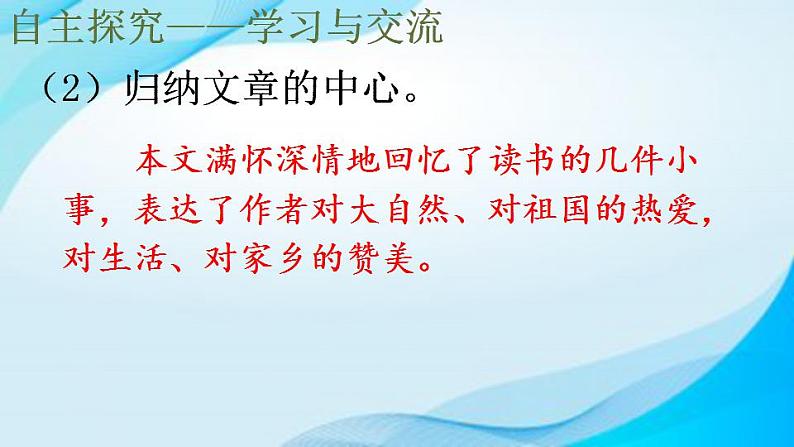 自主探究——学习与交流

（2）归纳文章的中心。

本文满怀深情地回忆了读书的几件小事，表达了作者对大自然、对祖国的热爱，对生活、对家乡的赞美。